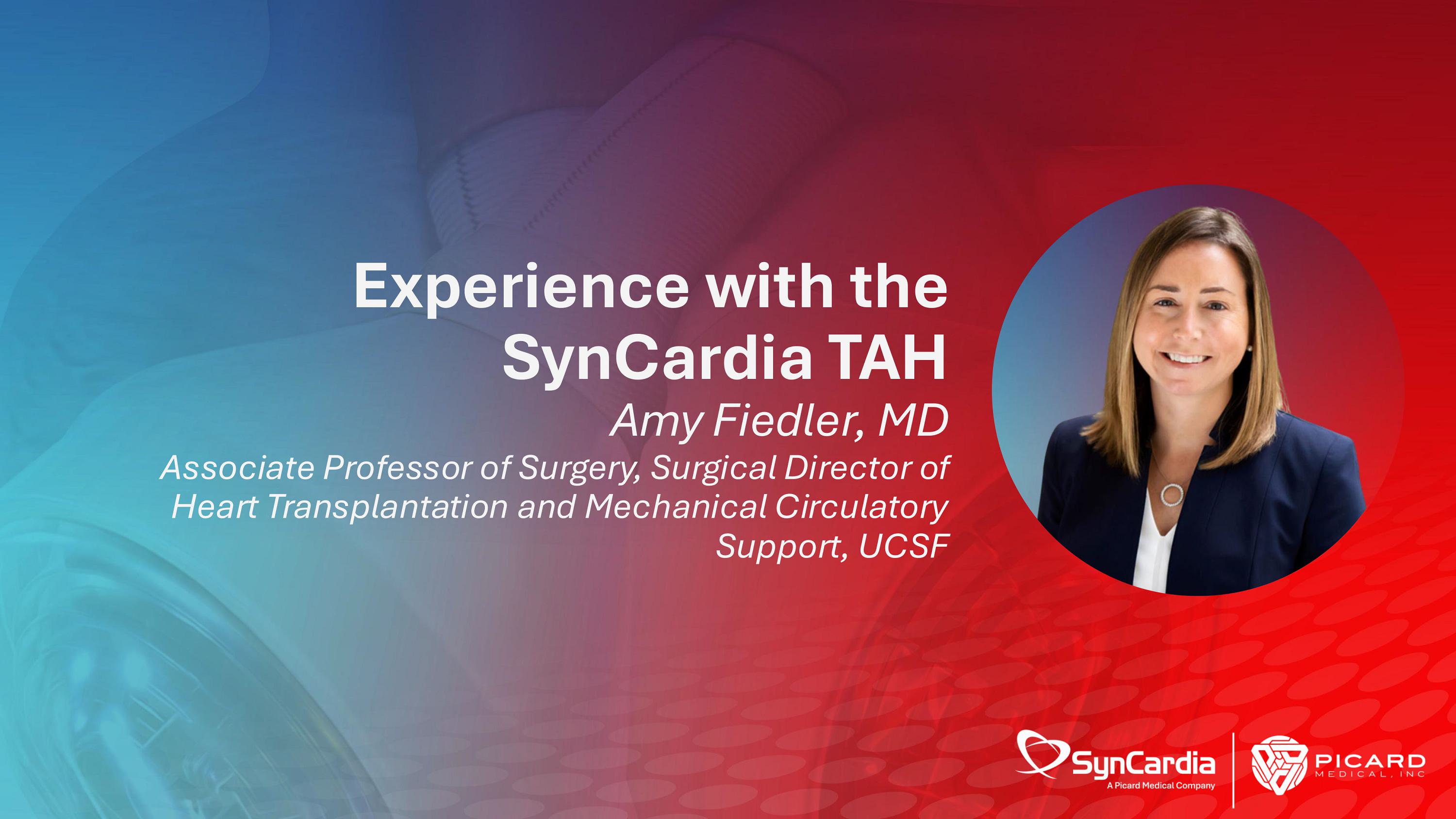 Experience with the SynCardia TAH

Amy Fiedler, MD

Associate Professor of Surgery, Surgical Director of Heart Transplantation and Mechanical Circulatory Support, UCSF

SynCardia
A Picard Medical Company

PICARD
MEDICAL, INC